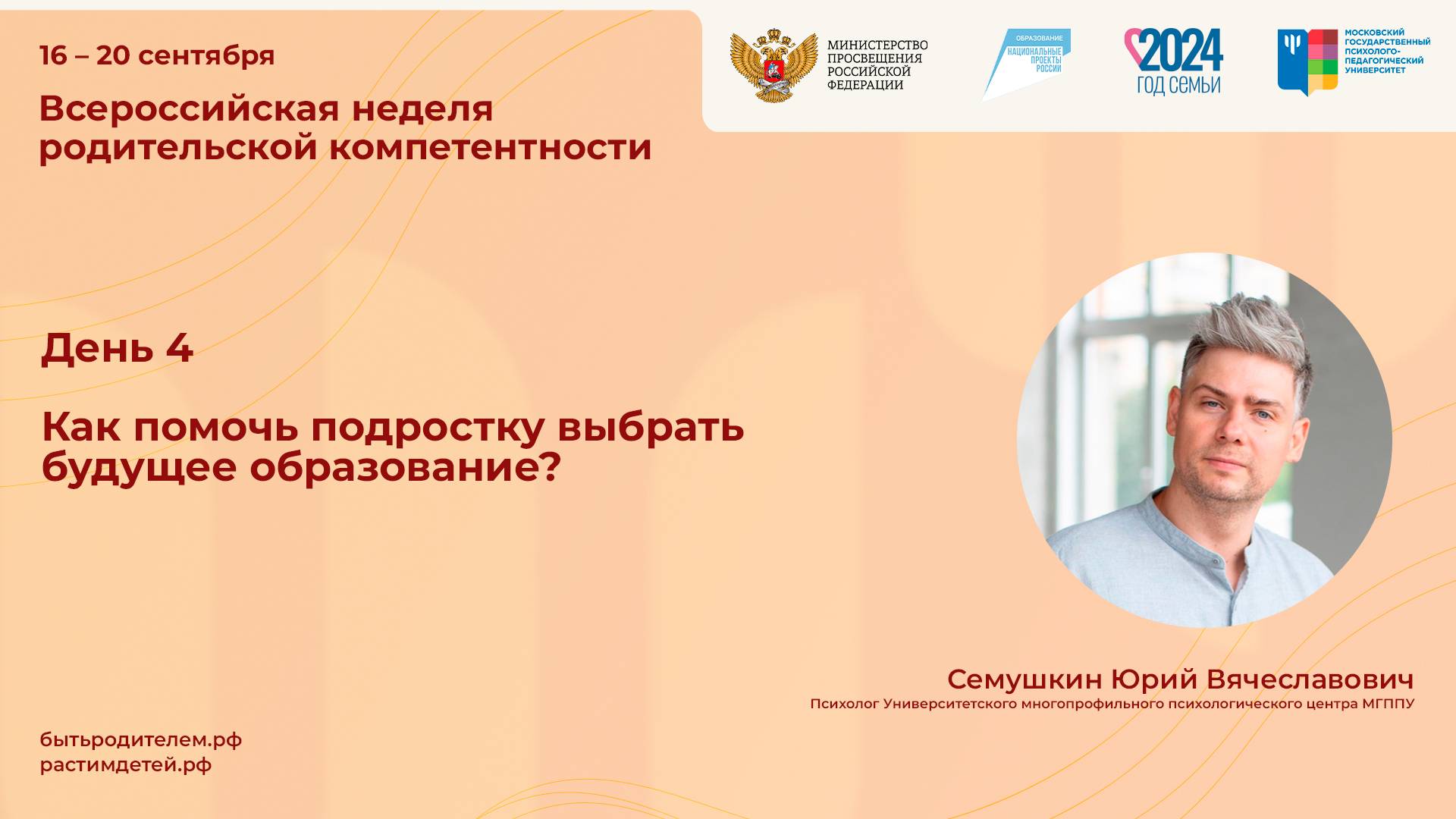 16 – 20 сентября

Всероссийская неделя родительской компетентности

МИНИСТЕРСТВО ПРОСВЕЩЕНИЯ РОССИЙСКОЙ ФЕДЕРАЦИИ

ОБРАЗОВАНИЕ НАЦИОНАЛЬНЫЕ ПРОЕКТЫ РОССИИ

2024 ГОД СЕМЬИ

МОСКОВСКИЙ ГОСУДАРСТВЕННЫЙ ПСИХОЛОГО-ПЕДАГОГИЧЕСКИЙ УНИВЕРСИТЕТ

День 4

Как помочь подростку выбрать будущее образование?

Семушкин Юрий Вячеславович
Психолог Университетского многопрофильного психологического центра МГППУ

бытьродителем.рф
растимдетей.рф